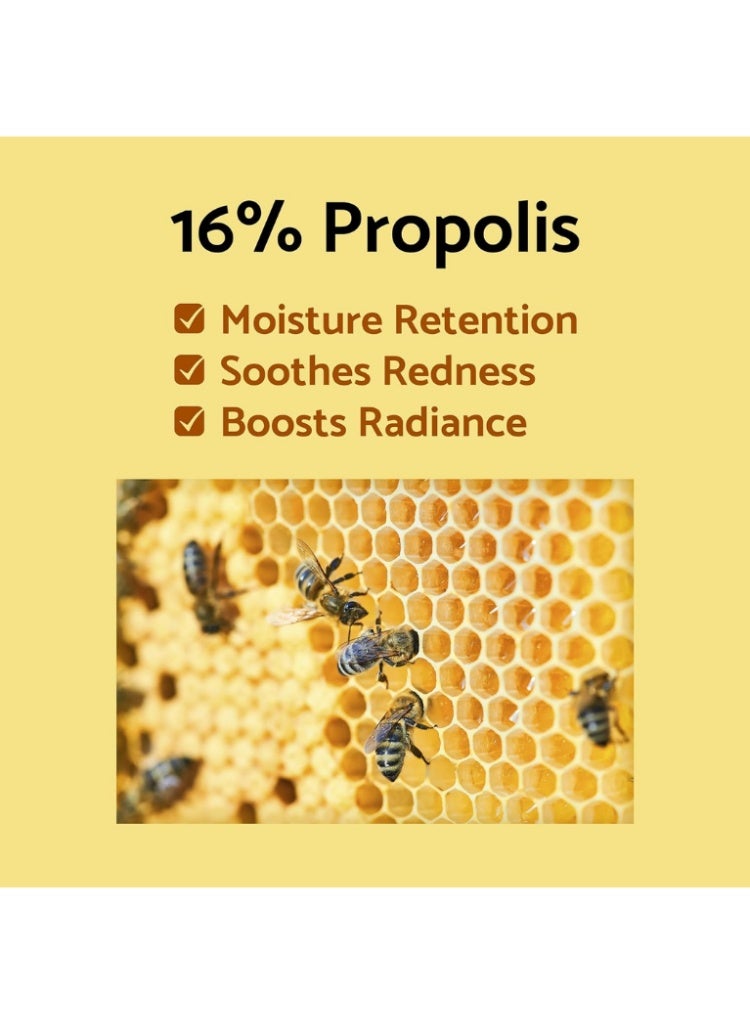 16% Propolis

☑ Moisture Retention
☑ Soothes Redness
☑ Boosts Radiance